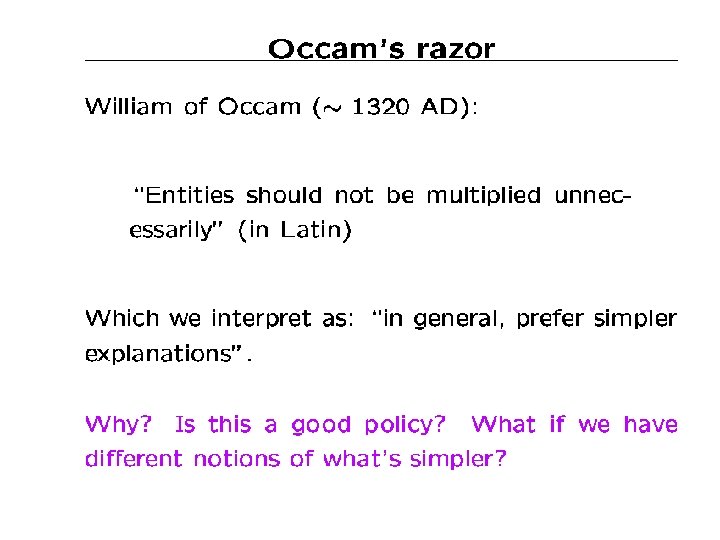 Occam's razor

William of Occam ($\sim$ 1320 AD):

"Entities should not be multiplied unnecessarily" (in Latin)

Which we interpret as: "in general, prefer simpler explanations".

Why? Is this a good policy? What if we have different notions of what's simpler?